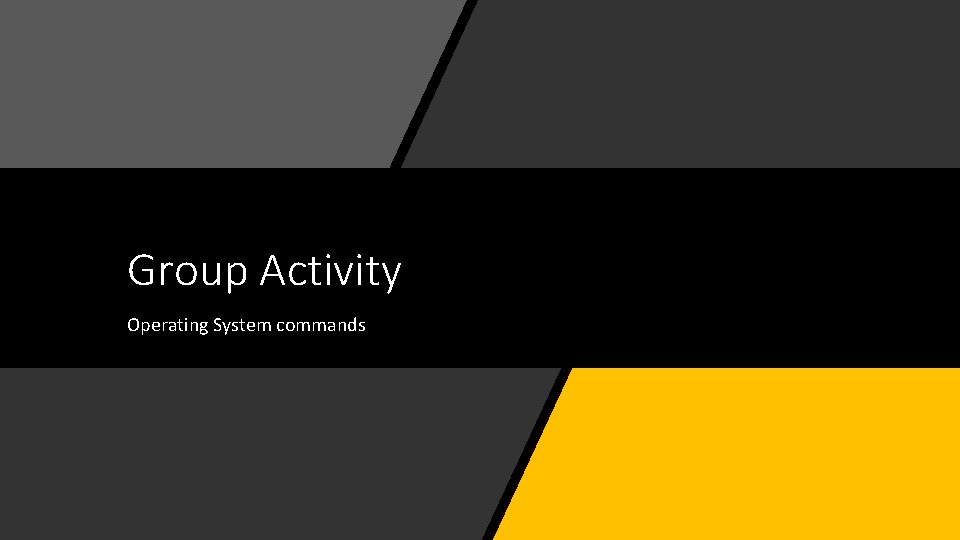 Group Activity

Operating System commands